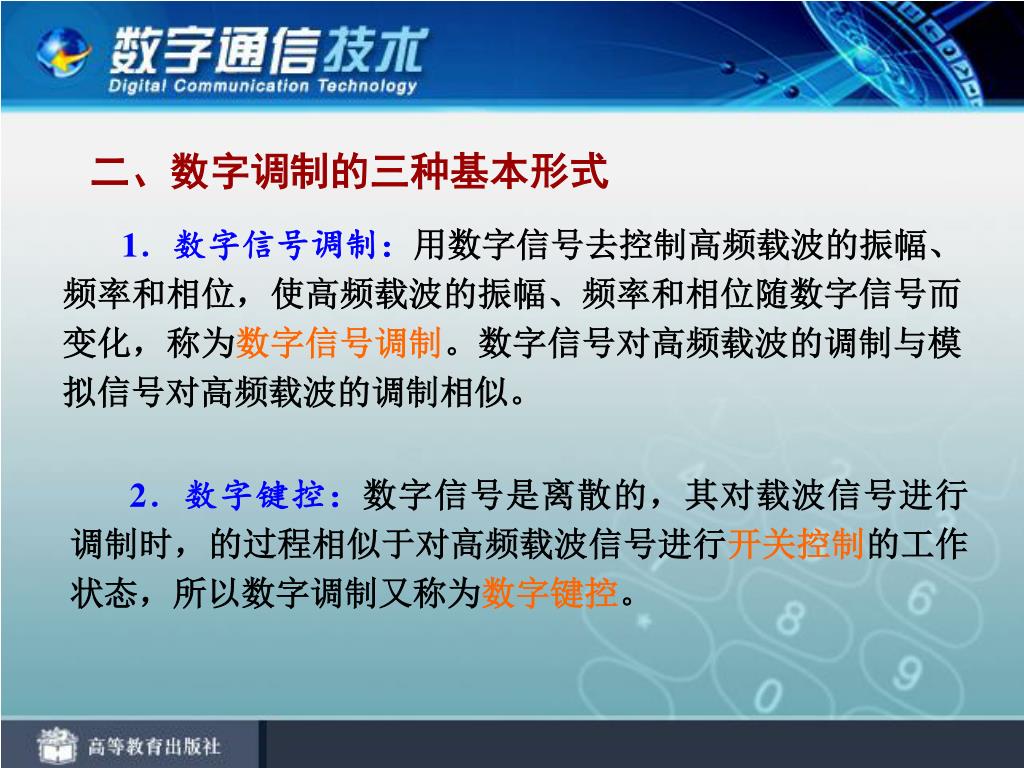 数字通信技术
Digital Communication Technology

二、数字调制的三种基本形式

1．数字信号调制：用数字信号去控制高频载波的振幅、频率和相位，使高频载波的振幅、频率和相位随数字信号而变化，称为数字信号调制。数字信号对高频载波的调制与模拟信号对高频载波的调制相似。

2．数字键控：数字信号是离散的，其对载波信号进行调制时，的过程相似于对高频载波信号进行开关控制的工作状态，所以数字调制又称为数字键控。

高等教育出版社